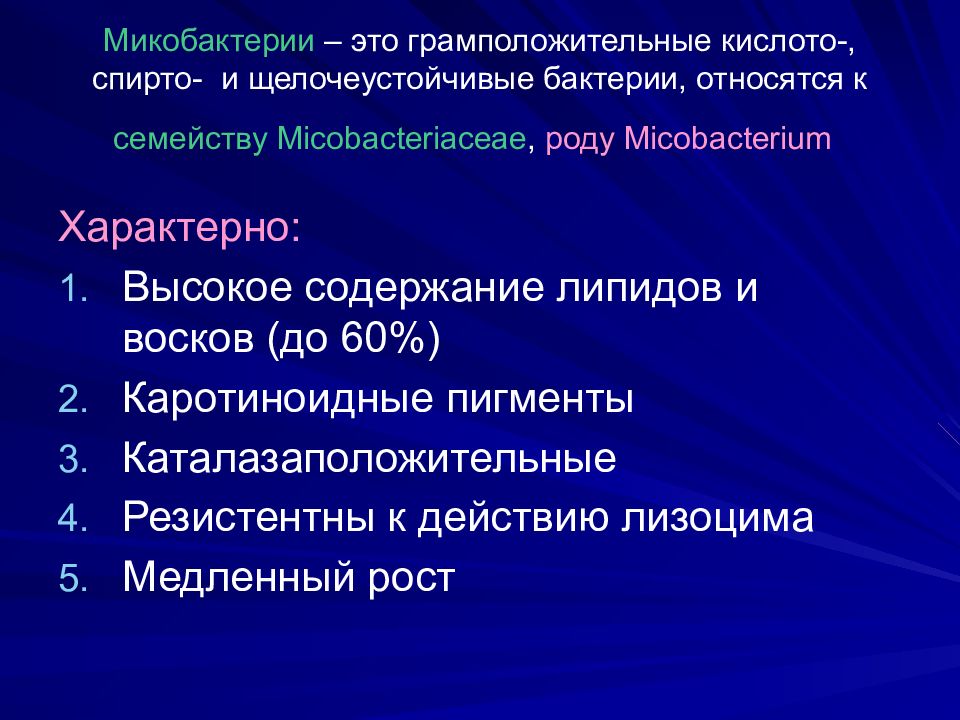 Микобактерии – это грамположительные кислото-, спирто- и щелочеустойчивые бактерии, относятся к

семейству Micobacteriaceae, роду Micobacterium

Характерно:
1. Высокое содержание липидов и восков (до 60%)
2. Каротиноидные пигменты
3. Каталазаположительные
4. Резистентны к действию лизоцима
5. Медленный рост